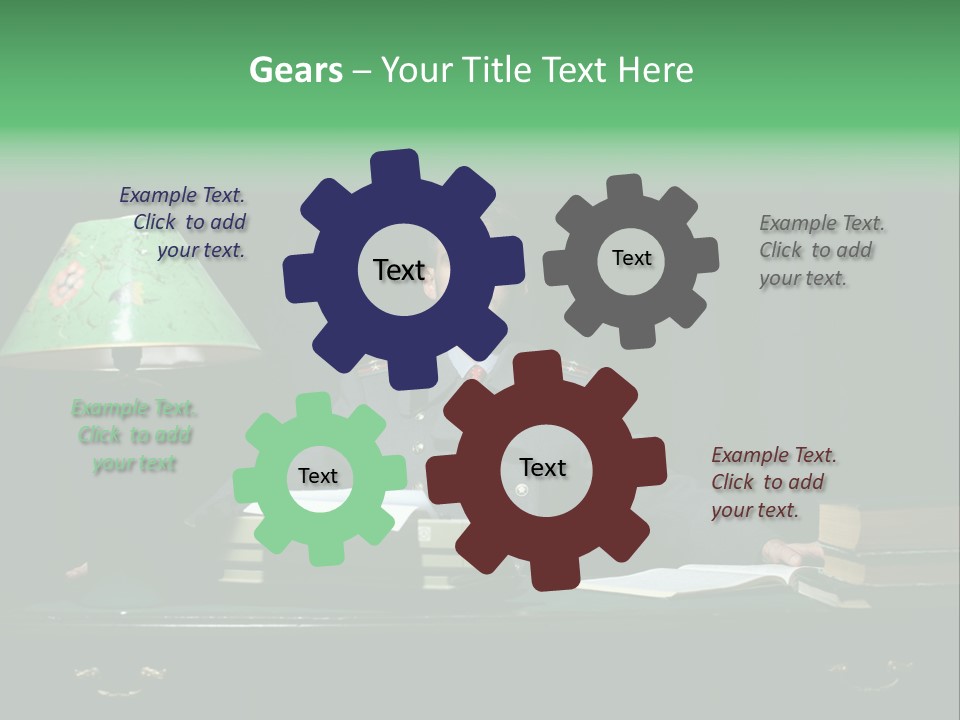 Gears – Your Title Text Here

Example Text. Click to add your text.

Text

Text

Example Text. Click to add your text.

Example Text. Click to add your text

Text

Text

Example Text. Click to add your text.